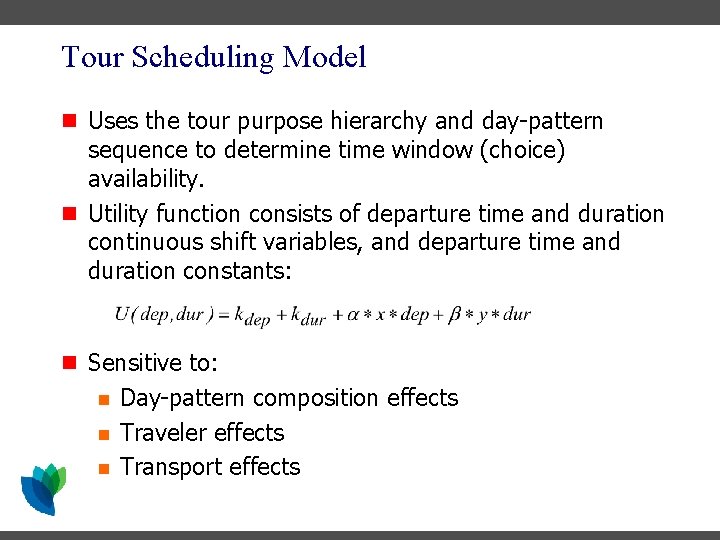 Tour Scheduling Model

Uses the tour purpose hierarchy and day-pattern sequence to determine time window (choice) availability.

Utility function consists of departure time and duration continuous shift variables, and departure time and duration constants:

$U(dep, dur) = k_{dep} + k_{dur} + \alpha * x * dep + \beta * y * dur$

Sensitive to:

Day-pattern composition effects

Traveler effects

Transport effects